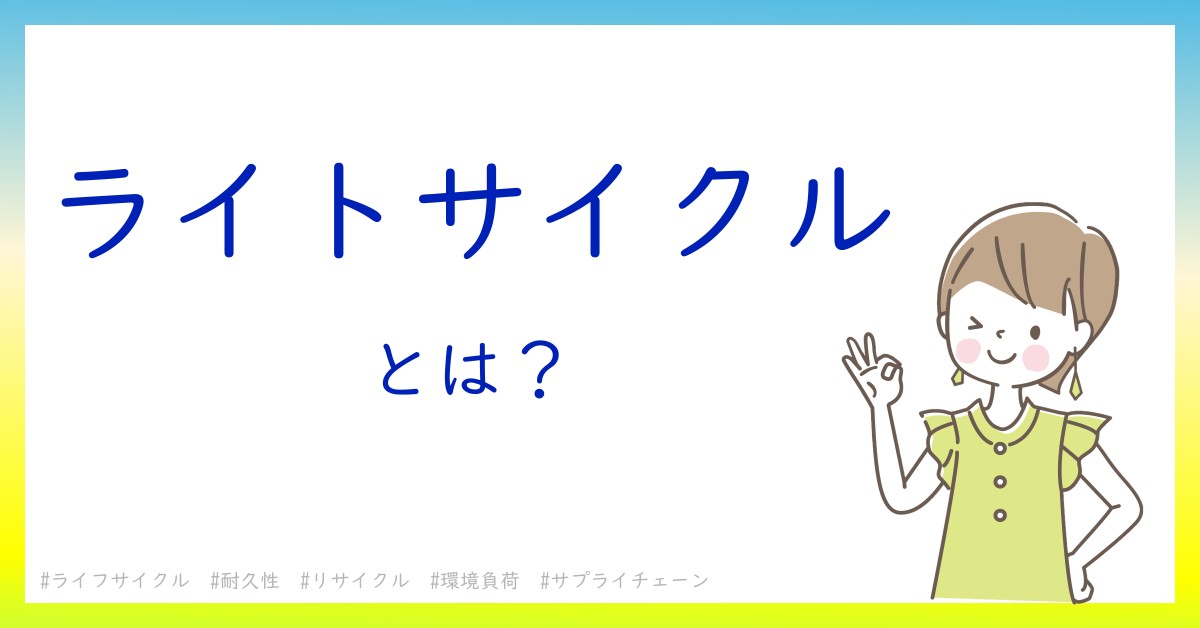 ライトサイクル

とは？

#ライフサイクル #耐久性 #リサイクル #環境負荷 #サプライチェーン